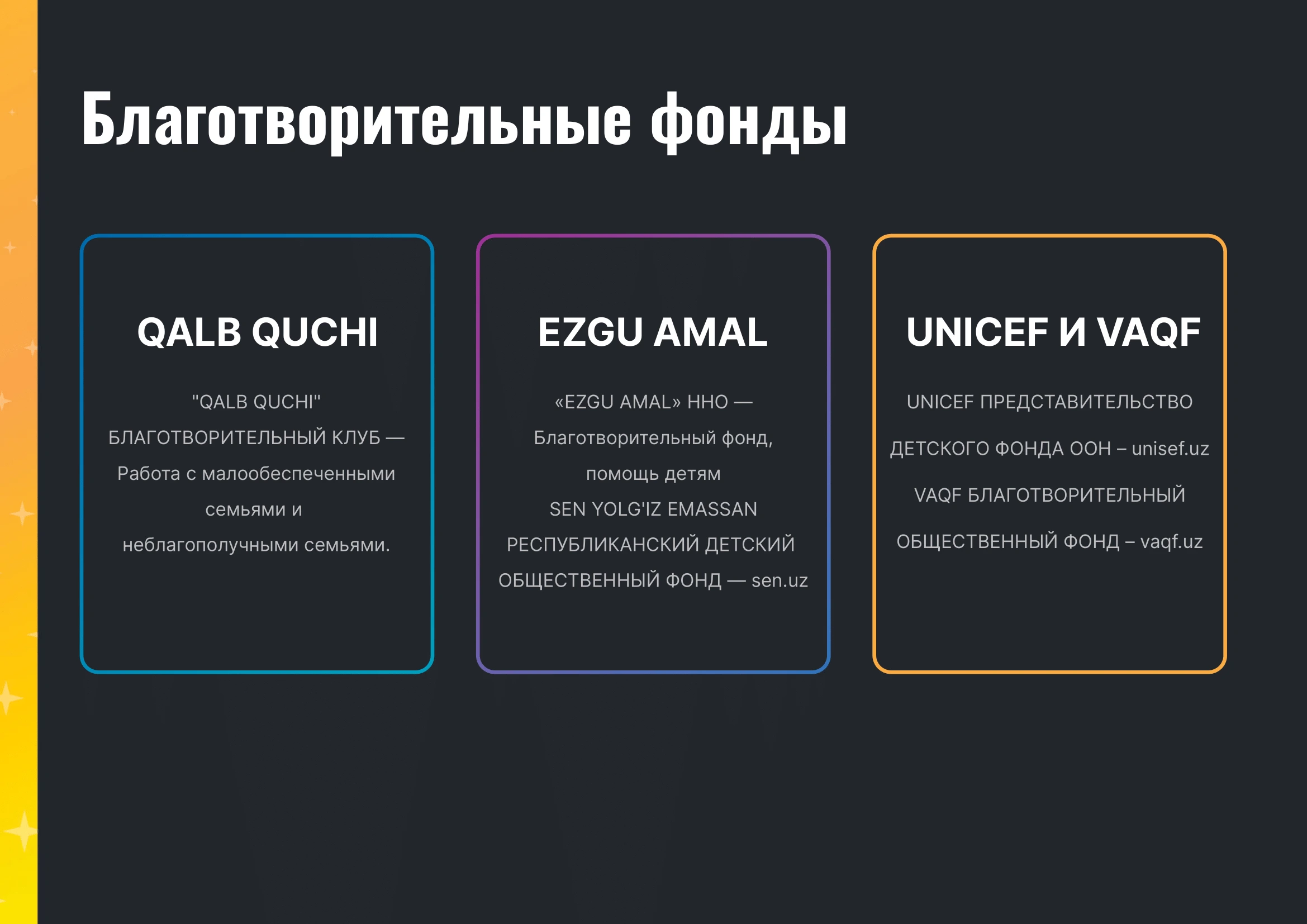 Благотворительные фонды

QALB QUCHI

"QALB QUCHI" БЛАГОТВОРИТЕЛЬНЫЙ КЛУБ — Работа с малообеспеченными семьями и неблагополучными семьями.

EZGU AMAL

«EZGU AMAL» ННО — Благотворительный фонд, помощь детям
SEN YOLG'IZ EMASSAN РЕСПУБЛИКАНСКИЙ ДЕТСКИЙ ОБЩЕСТВЕННЫЙ ФОНД — sen.uz

UNICEF И VAQF

UNICEF ПРЕДСТАВИТЕЛЬСТВО ДЕТСКОГО ФОНДА ООН – unisef.uz
VAQF БЛАГОТВОРИТЕЛЬНЫЙ ОБЩЕСТВЕННЫЙ ФОНД – vaqf.uz